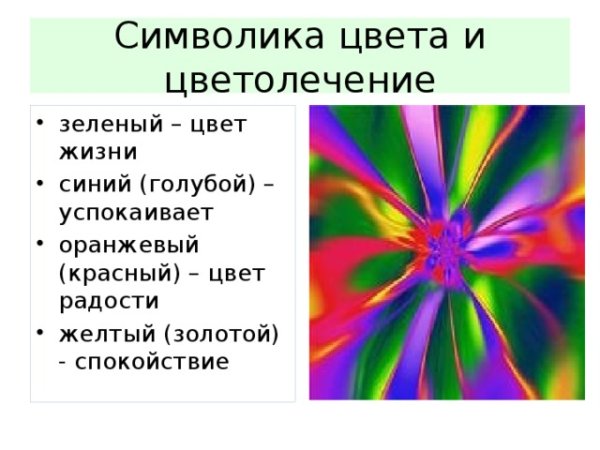 Символика цвета и цветолечение

• зеленый – цвет жизни
• синий (голубой) – успокаивает
• оранжевый (красный) – цвет радости
• желтый (золотой) - спокойствие